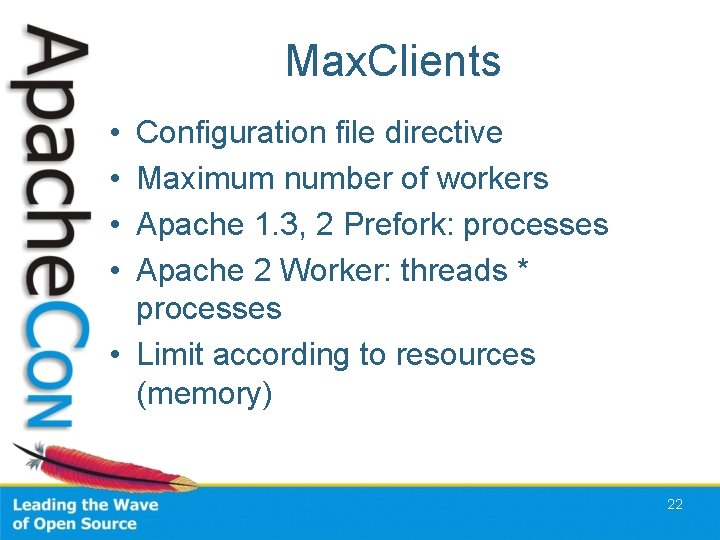 ApacheCon

MaxClients

• Configuration file directive
• Maximum number of workers
• Apache 1.3, 2 Prefork: processes
• Apache 2 Worker: threads * processes
• Limit according to resources (memory)

Leading the Wave of Open Source

22